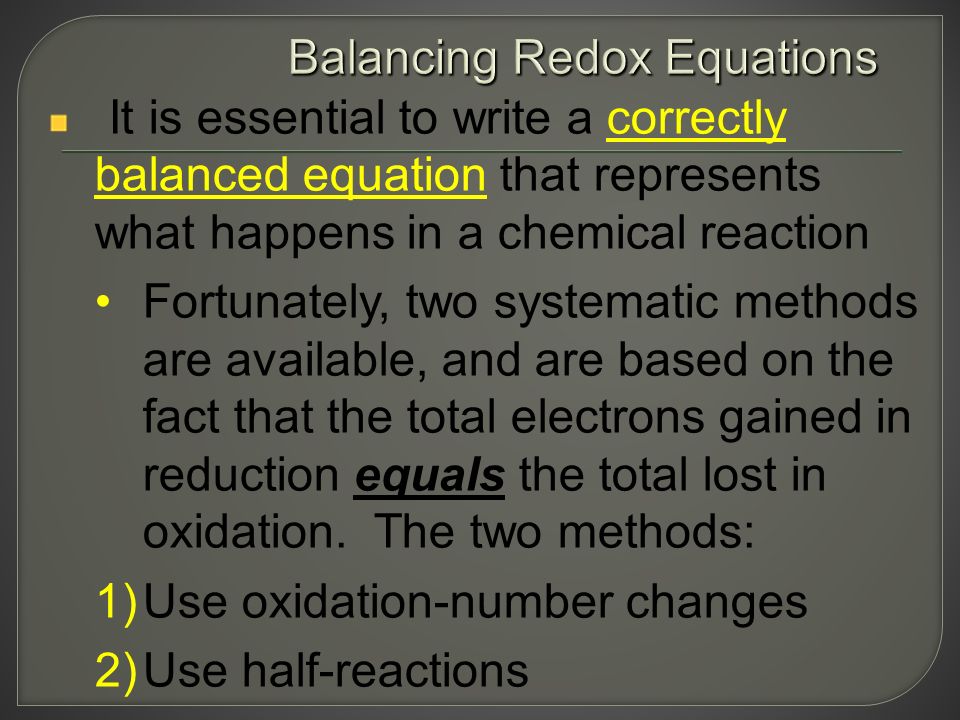 Balancing Redox Equations

It is essential to write a correctly balanced equation that represents what happens in a chemical reaction

• Fortunately, two systematic methods are available, and are based on the fact that the total electrons gained in reduction equals the total lost in oxidation. The two methods:

1) Use oxidation-number changes

2) Use half-reactions